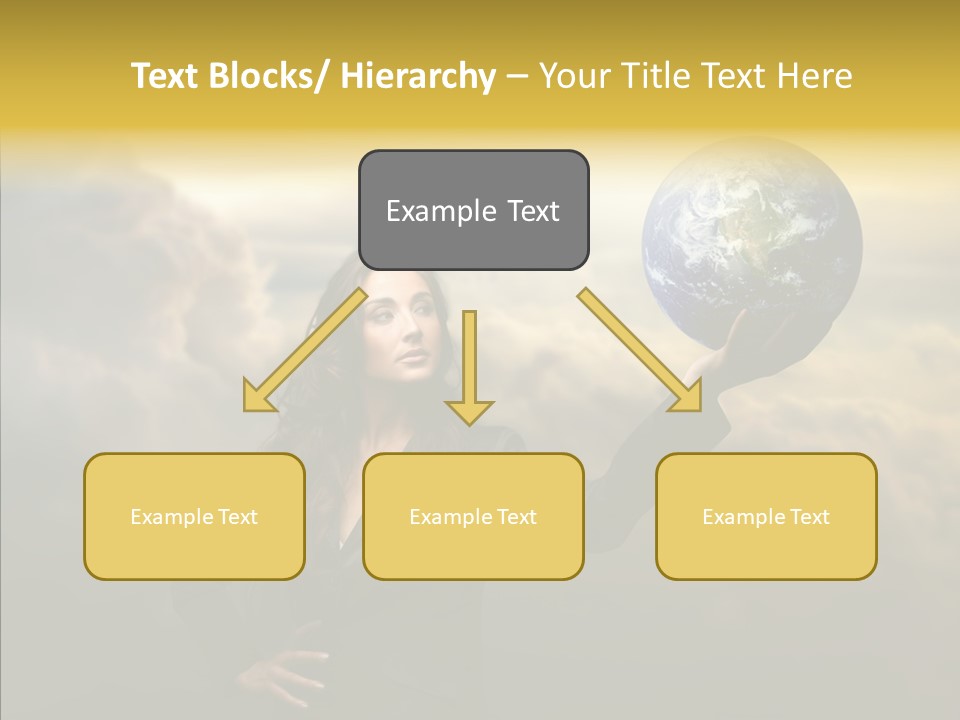 Text Blocks/ Hierarchy – Your Title Text Here

Example Text

Example Text

Example Text

Example Text